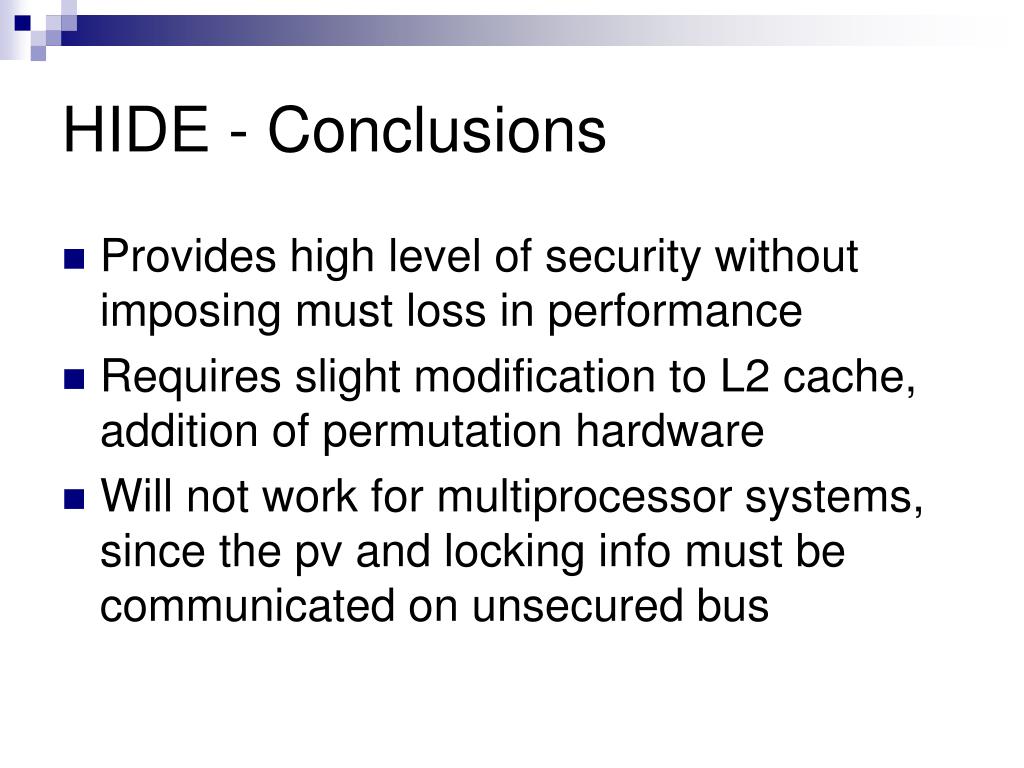 HIDE - Conclusions

- Provides high level of security without imposing must loss in performance
- Requires slight modification to L2 cache, addition of permutation hardware
- Will not work for multiprocessor systems, since the pv and locking info must be communicated on unsecured bus